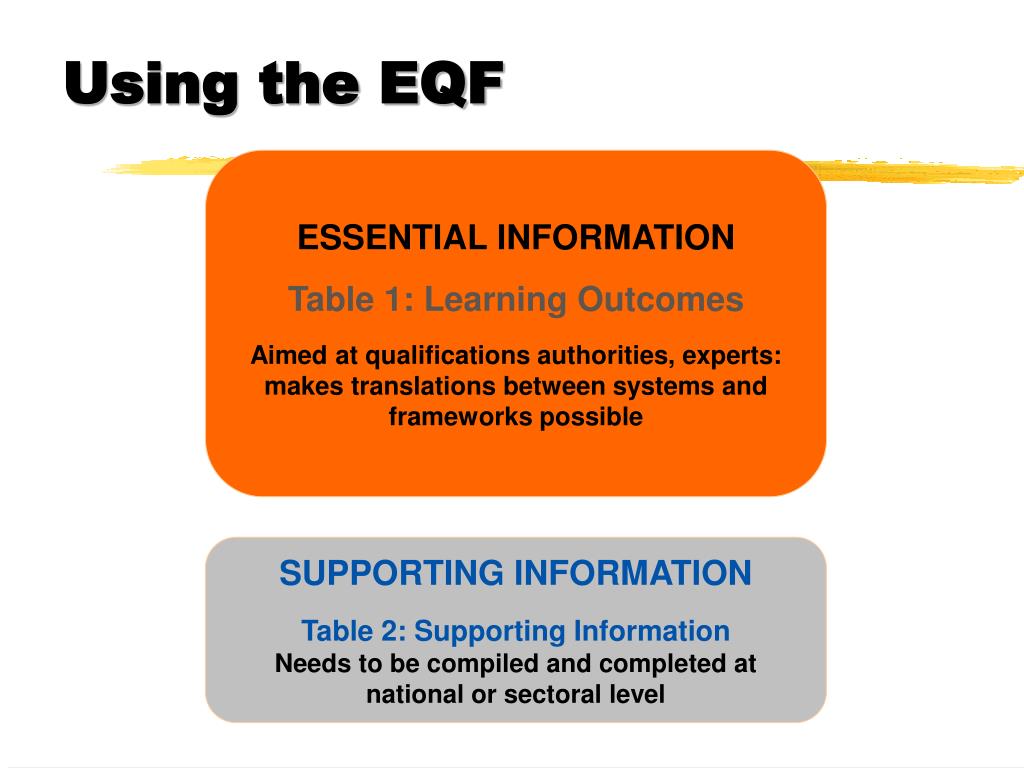 Using the EQF

ESSENTIAL INFORMATION

Table 1: Learning Outcomes

Aimed at qualifications authorities, experts: makes translations between systems and frameworks possible

SUPPORTING INFORMATION

Table 2: Supporting Information
Needs to be compiled and completed at national or sectoral level